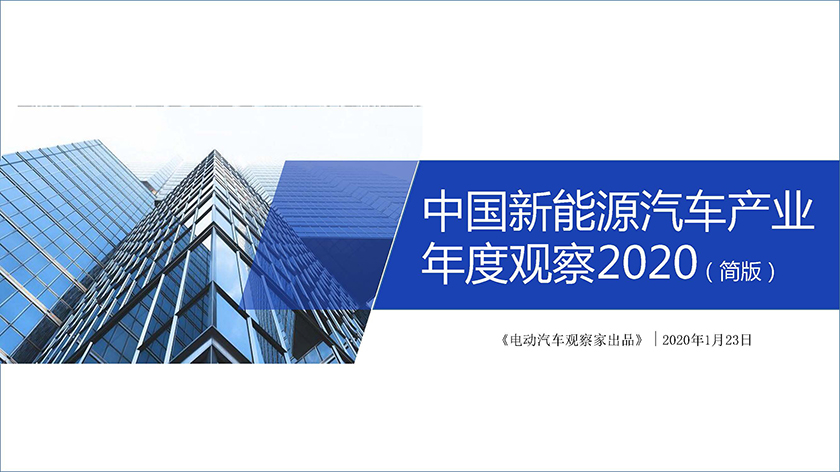 中国新能源汽车产业年度观察2020（简版）

《电动汽车观察家出品》 | 2020年1月23日